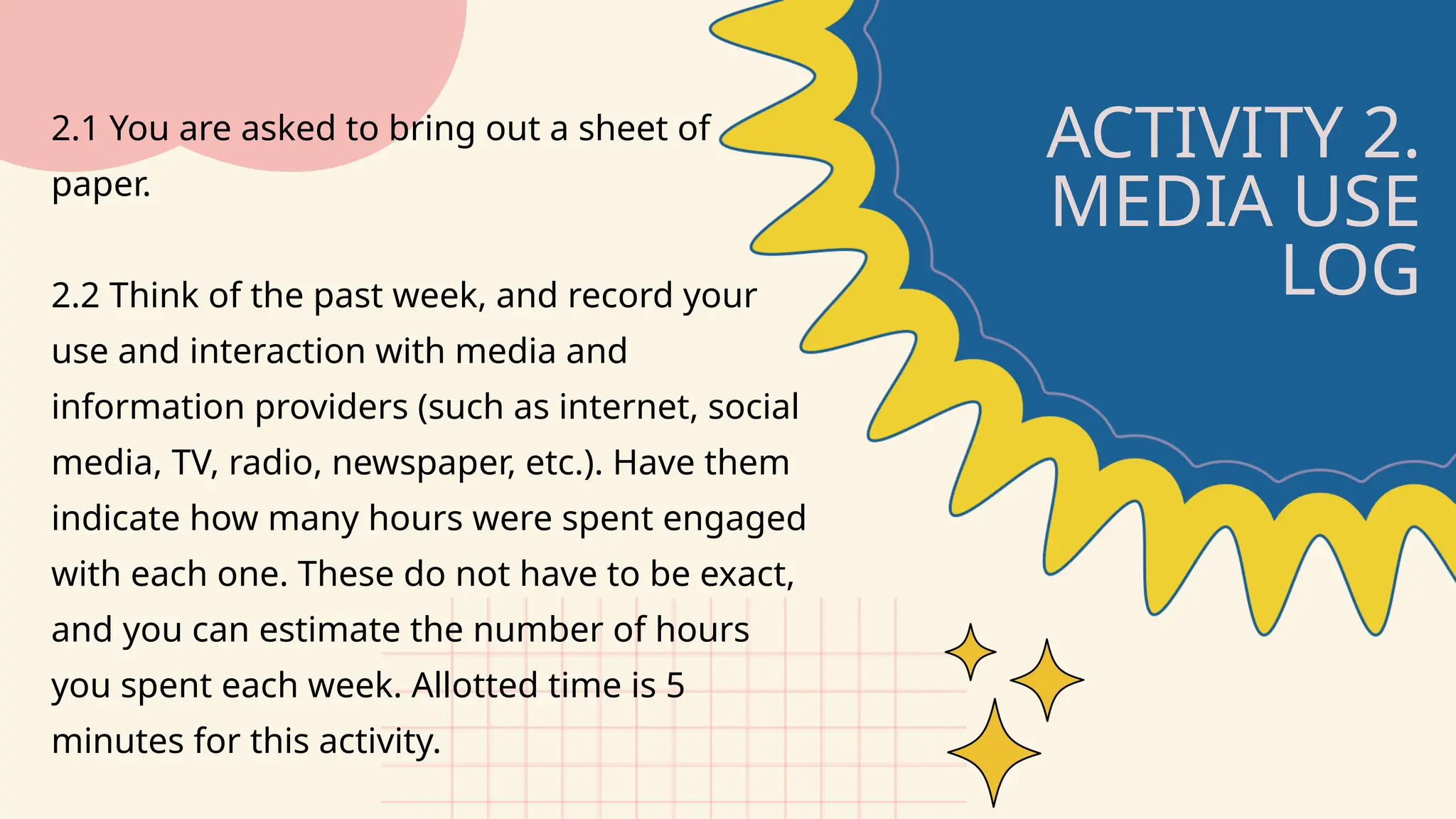 ACTIVITY 2. MEDIA USE LOG

2.1 You are asked to bring out a sheet of paper.

2.2 Think of the past week, and record your use and interaction with media and information providers (such as internet, social media, TV, radio, newspaper, etc.). Have them indicate how many hours were spent engaged with each one. These do not have to be exact, and you can estimate the number of hours you spent each week. Allotted time is 5 minutes for this activity.